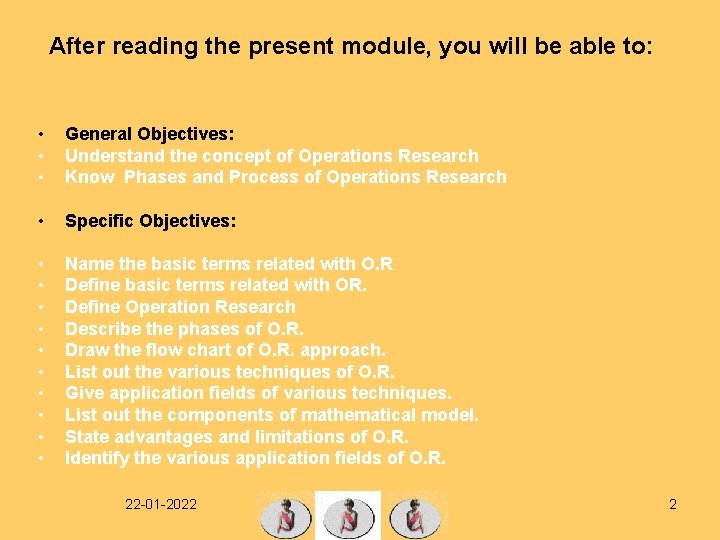 After reading the present module, you will be able to:

• General Objectives:
• Understand the concept of Operations Research
• Know Phases and Process of Operations Research

• Specific Objectives:

• Name the basic terms related with O.R
• Define basic terms related with OR.
• Define Operation Research
• Describe the phases of O.R.
• Draw the flow chart of O.R. approach.
• List out the various techniques of O.R.
• Give application fields of various techniques.
• List out the components of mathematical model.
• State advantages and limitations of O.R.
• Identify the various application fields of O.R.

22-01-2022

2